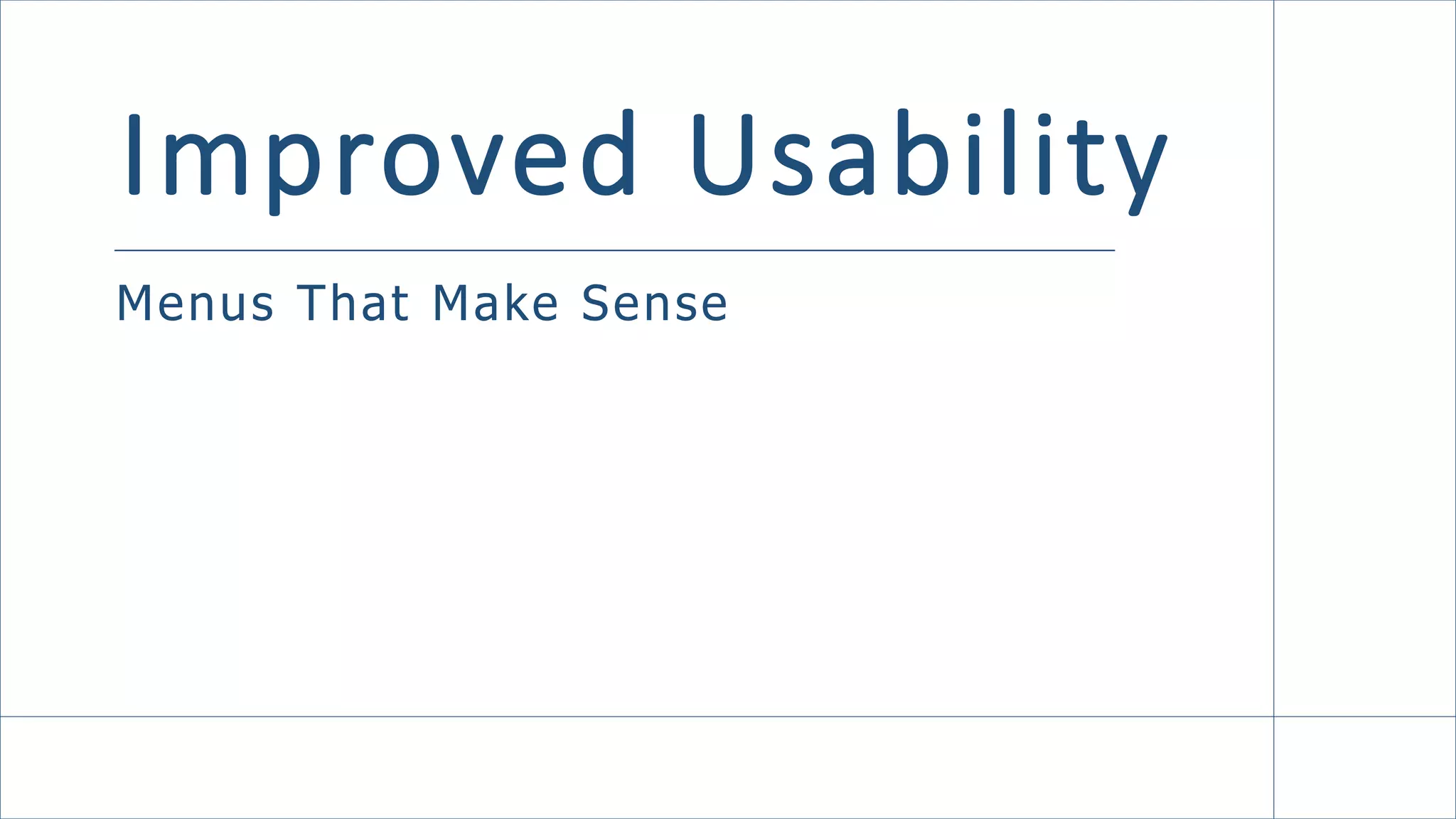 Improved Usability

Menus That Make Sense